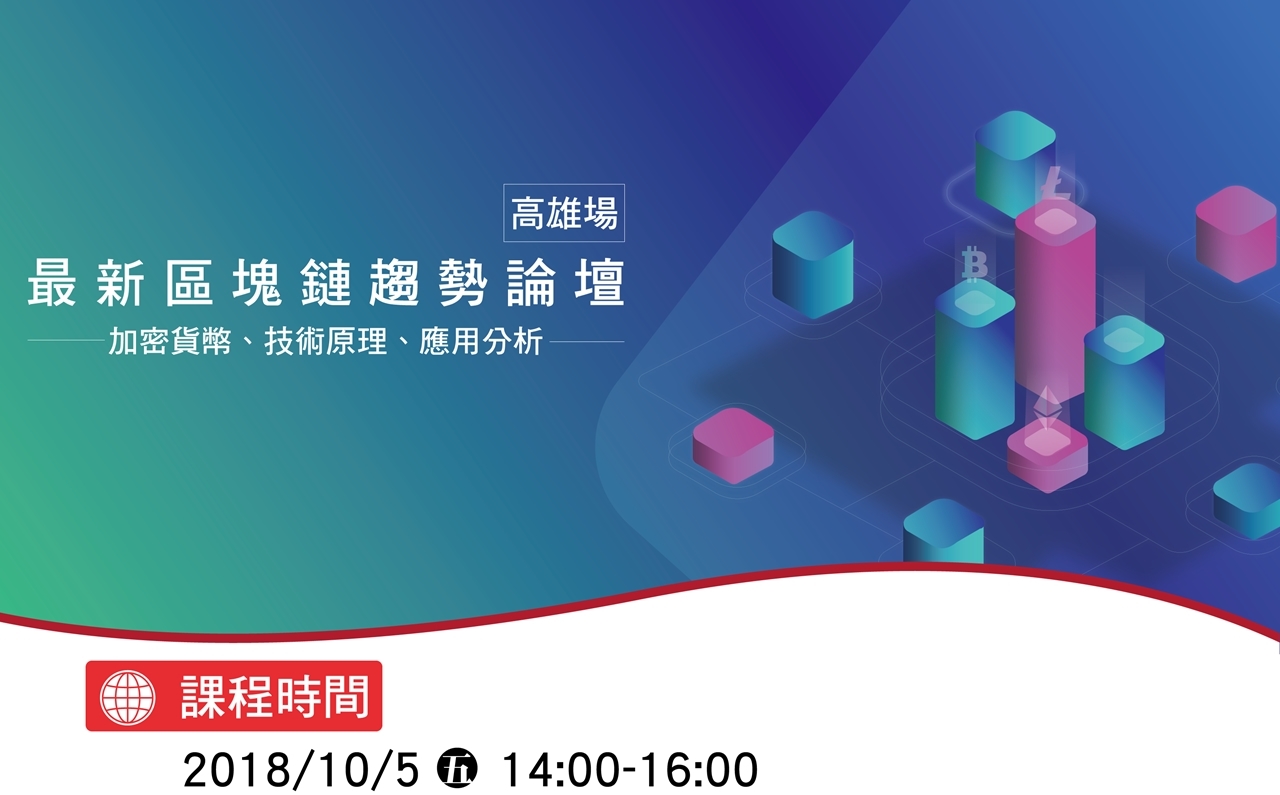 高雄場

最新區塊鏈趨勢論壇

加密貨幣、技術原理、應用分析

課程時間

2018/10/5 五 14:00-16:00